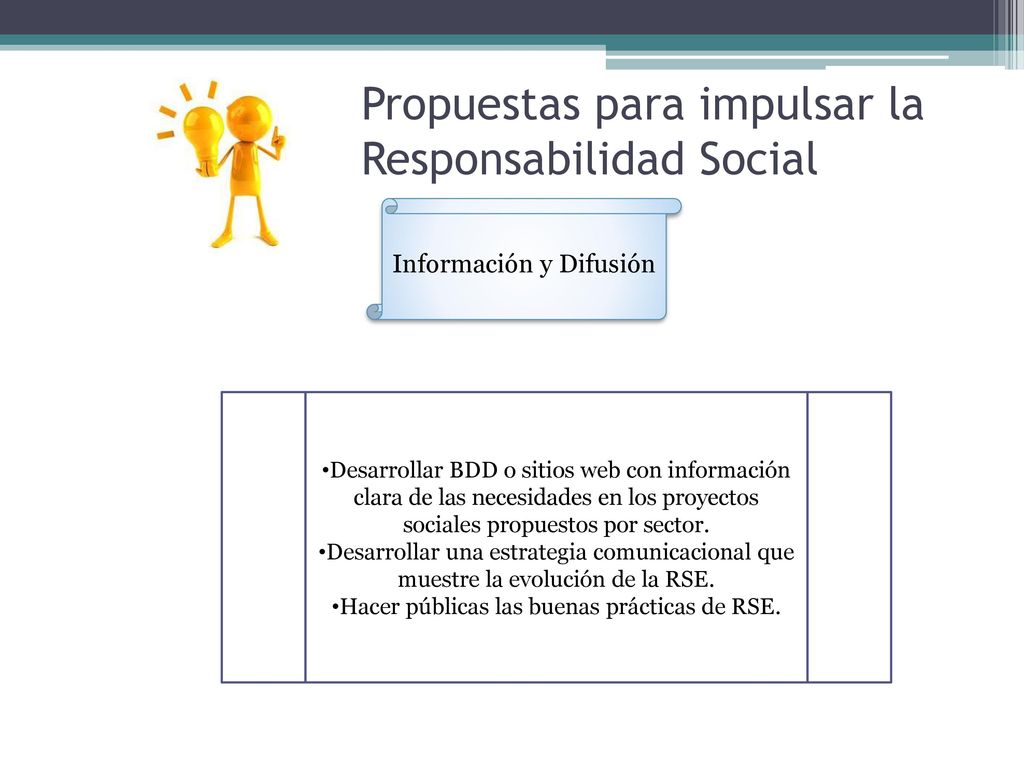 Propuestas para impulsar la Responsabilidad Social

Información y Difusión

•Desarrollar BDD o sitios web con información clara de las necesidades en los proyectos sociales propuestos por sector.
•Desarrollar una estrategia comunicacional que muestre la evolución de la RSE.
•Hacer públicas las buenas prácticas de RSE.